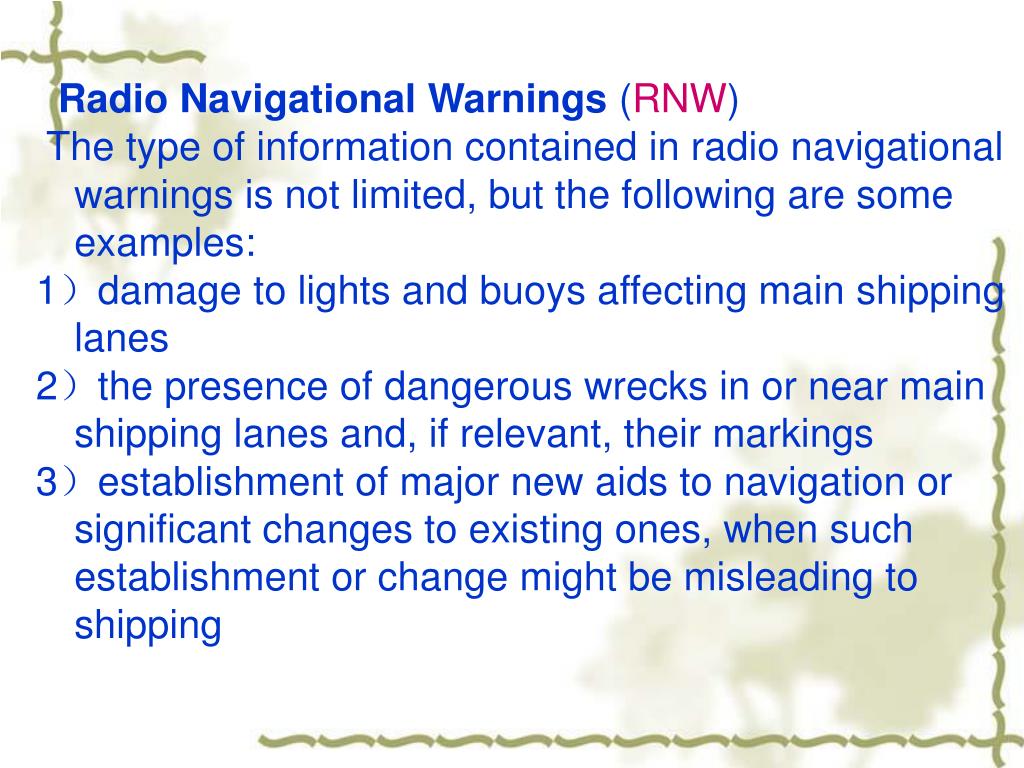 Radio Navigational Warnings (RNW)

The type of information contained in radio navigational warnings is not limited, but the following are some examples:

1）damage to lights and buoys affecting main shipping lanes

2）the presence of dangerous wrecks in or near main shipping lanes and, if relevant, their markings

3）establishment of major new aids to navigation or significant changes to existing ones, when such establishment or change might be misleading to shipping